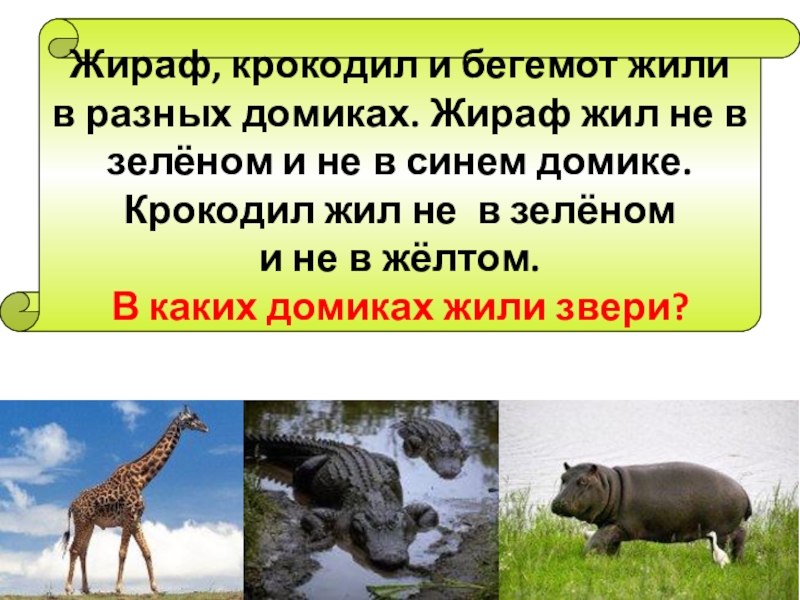 Жираф, крокодил и бегемот жили в разных домиках. Жираф жил не в зелёном и не в синем домике. Крокодил жил не в зелёном и не в жёлтом.
В каких домиках жили звери?